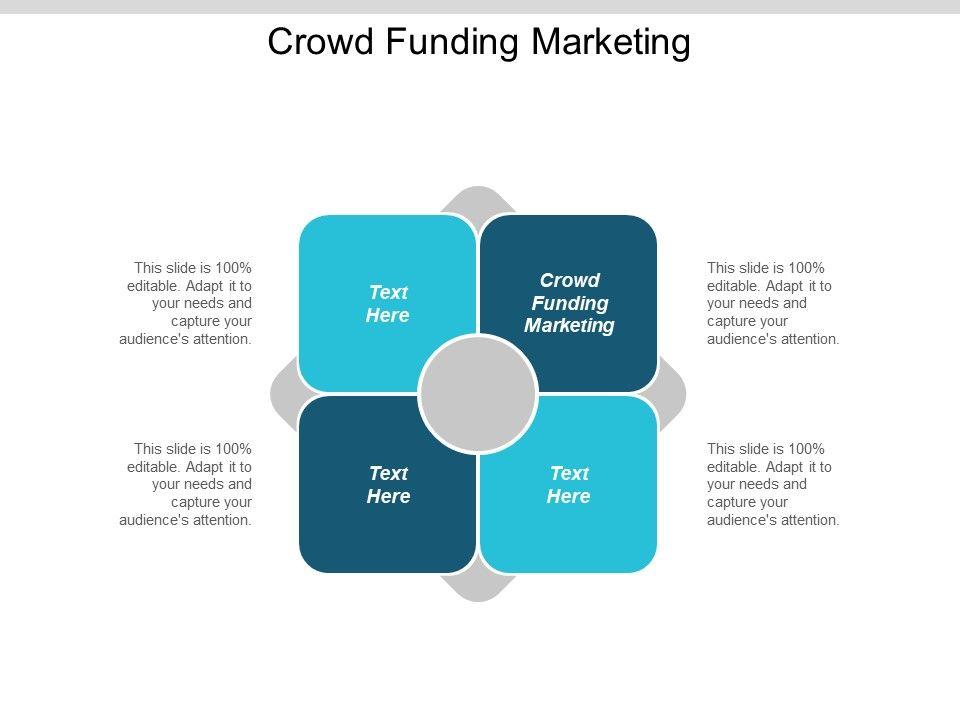 Crowd Funding Marketing

This slide is 100% editable. Adapt it to your needs and capture your audience's attention.

Text Here

Crowd Funding Marketing

This slide is 100% editable. Adapt it to your needs and capture your audience's attention.

This slide is 100% editable. Adapt it to your needs and capture your audience's attention.

Text Here

Text Here

This slide is 100% editable. Adapt it to your needs and capture your audience's attention.